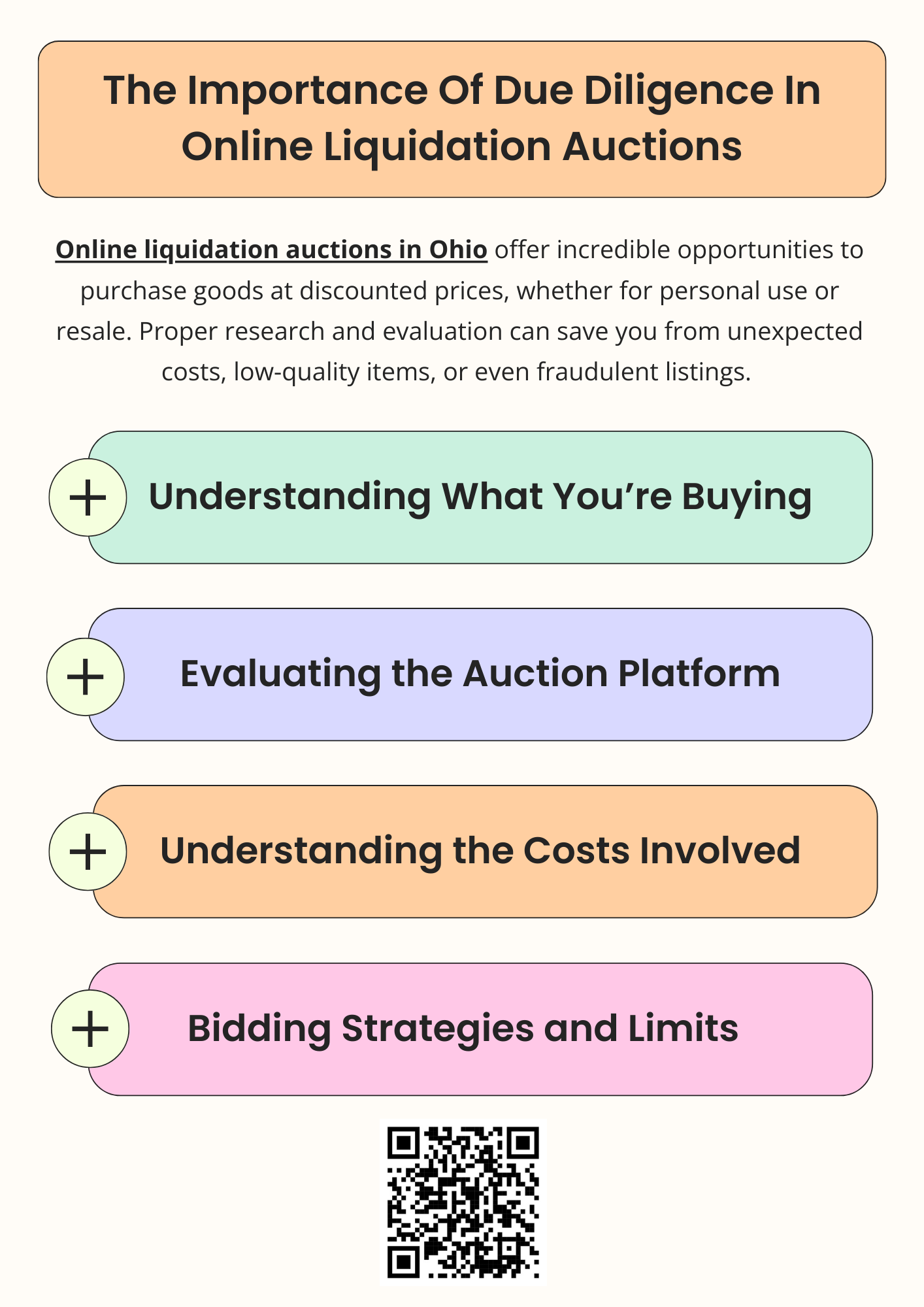 The Importance Of Due Diligence In Online Liquidation Auctions

Online liquidation auctions in Ohio offer incredible opportunities to purchase goods at discounted prices, whether for personal use or resale. Proper research and evaluation can save you from unexpected costs, low-quality items, or even fraudulent listings.

+ Understanding What You’re Buying

+ Evaluating the Auction Platform

+ Understanding the Costs Involved

+ Bidding Strategies and Limits